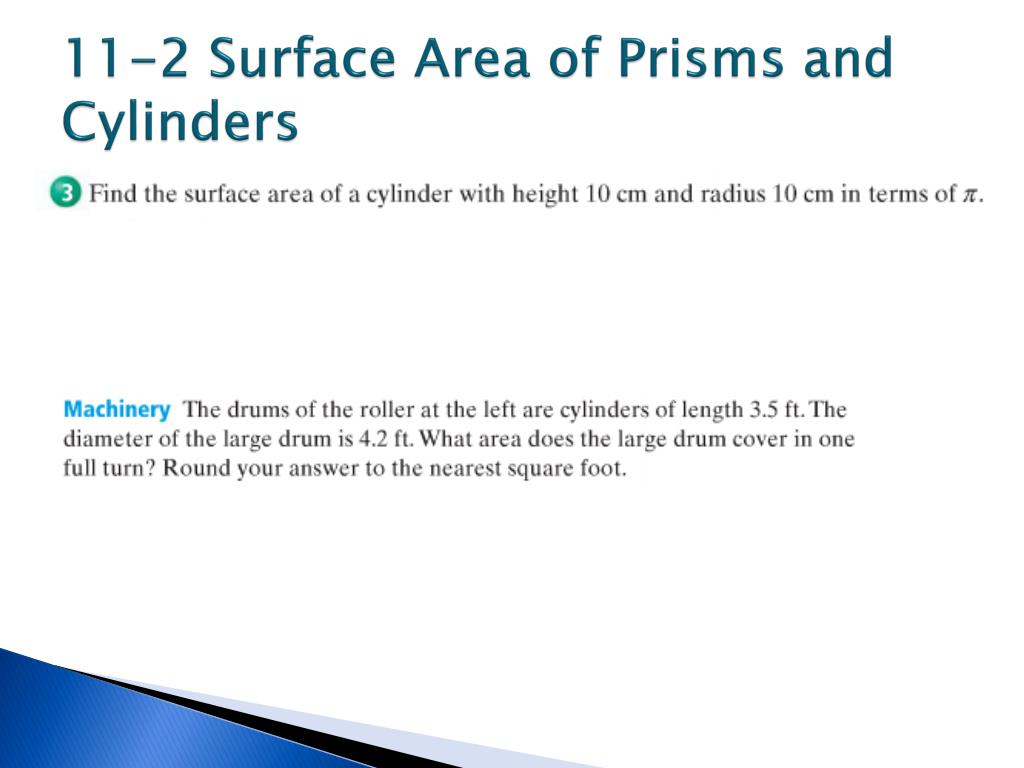 11-2 Surface Area of Prisms and Cylinders

3 Find the surface area of a cylinder with height 10 cm and radius 10 cm in terms of $\pi$.

Machinery The drums of the roller at the left are cylinders of length 3.5 ft. The diameter of the large drum is 4.2 ft. What area does the large drum cover in one full turn? Round your answer to the nearest square foot.